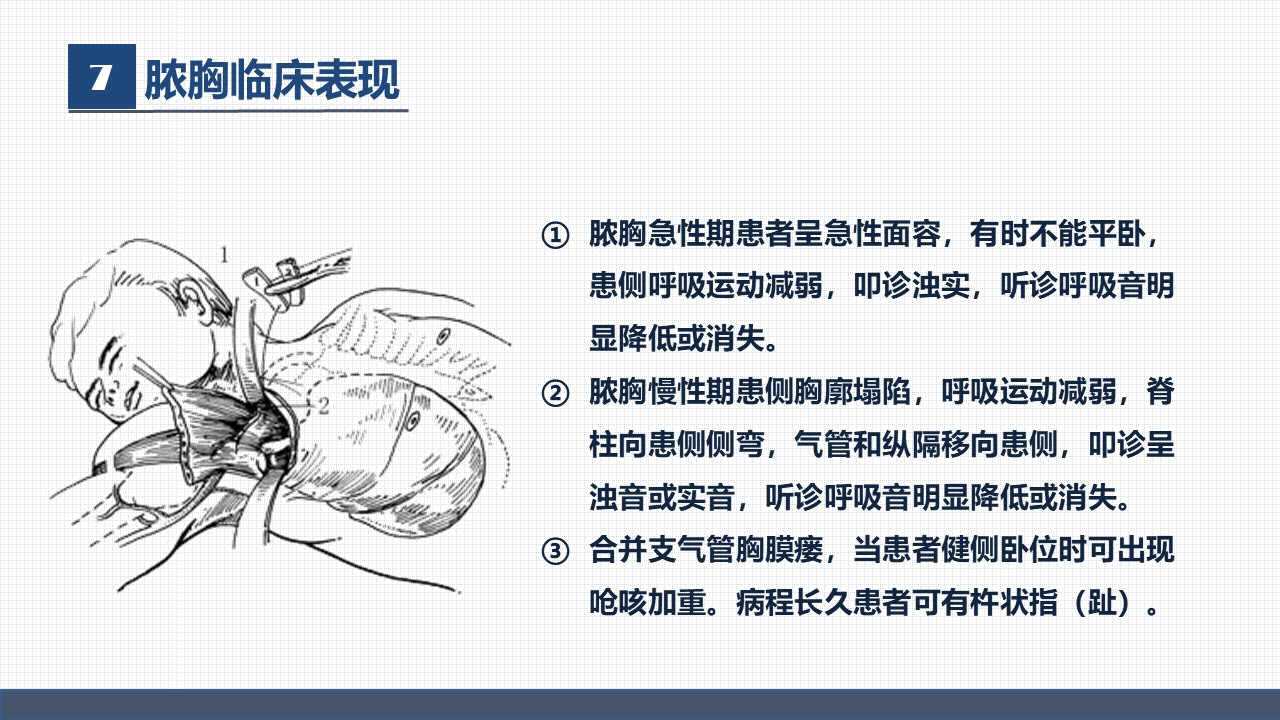 7 脓胸临床表现

1

2

① 脓胸急性期患者呈急性面容，有时不能平卧，患侧呼吸运动减弱，叩诊浊实，听诊呼吸音明显降低或消失。

② 脓胸慢性期患侧胸廓塌陷，呼吸运动减弱，脊柱向患侧侧弯，气管和纵隔移向患侧，叩诊呈浊音或实音，听诊呼吸音明显降低或消失。

③ 合并支气管胸膜瘘，当患者健侧卧位时可出现呛咳加重。病程长久患者可有杵状指（趾）。